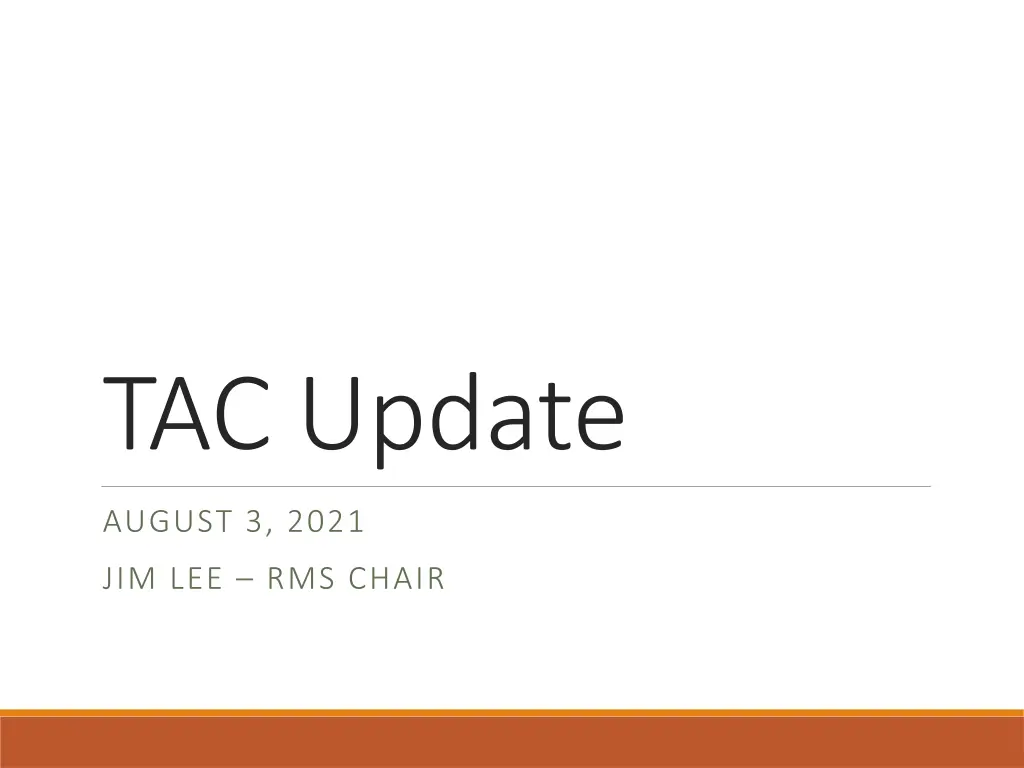 TAC Update

AUGUST 3, 2021

JIM LEE – RMS CHAIR